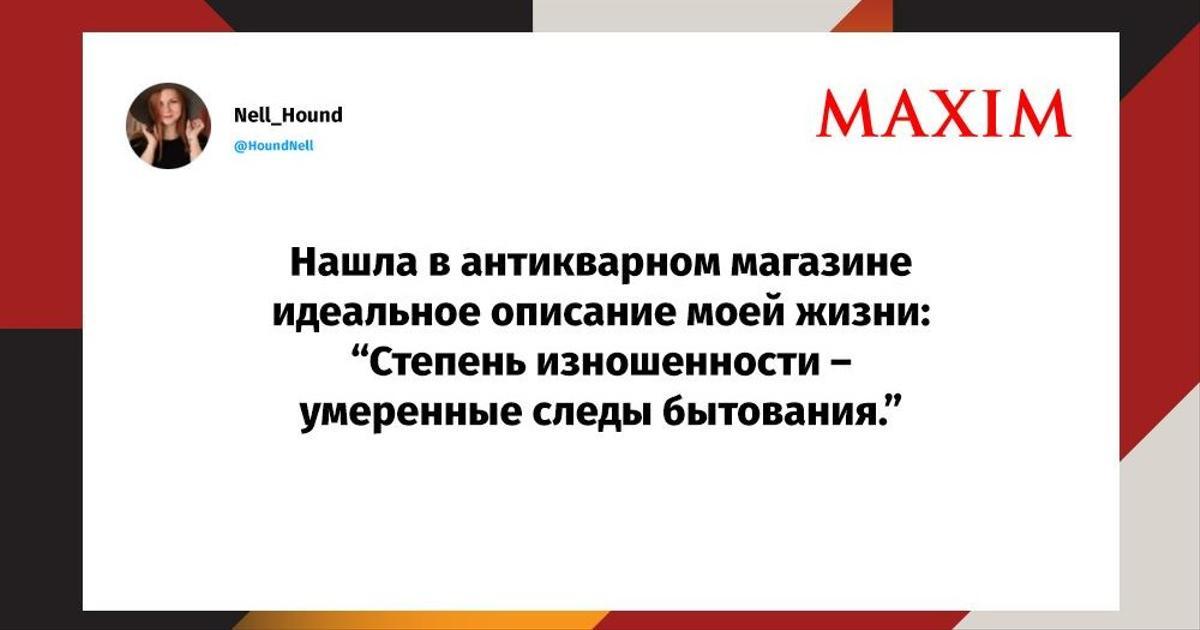 Nell_Hound
@HoundNell

MAXIM

Нашла в антикварном магазине идеальное описание моей жизни: “Степень изношенности – умеренные следы бытования.”